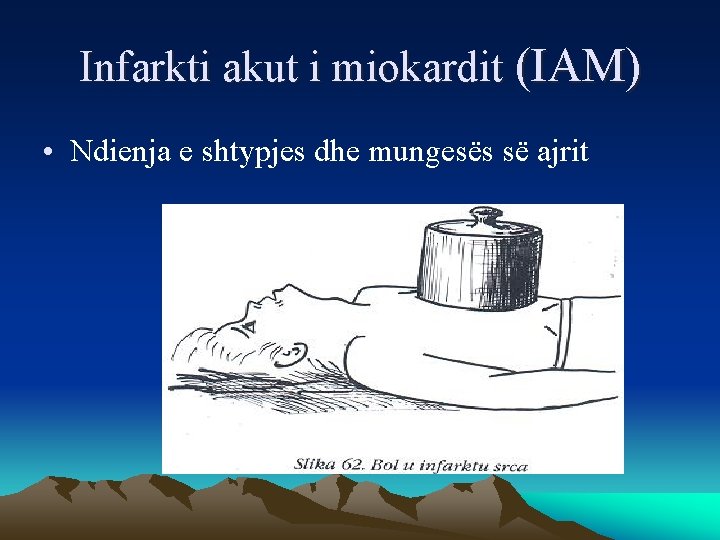 Infarkti akut i miokardit (IAM)

• Ndienja e shtypjes dhe mungesës së ajrit

Slika 62. Bol u infarktu srca